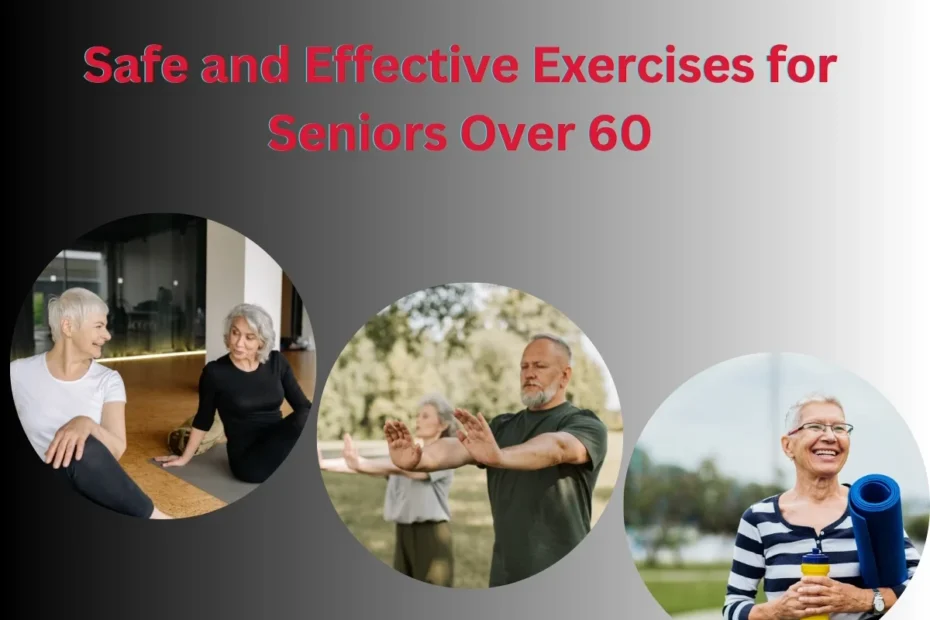 Safe and Effective Exercises for Seniors Over 60